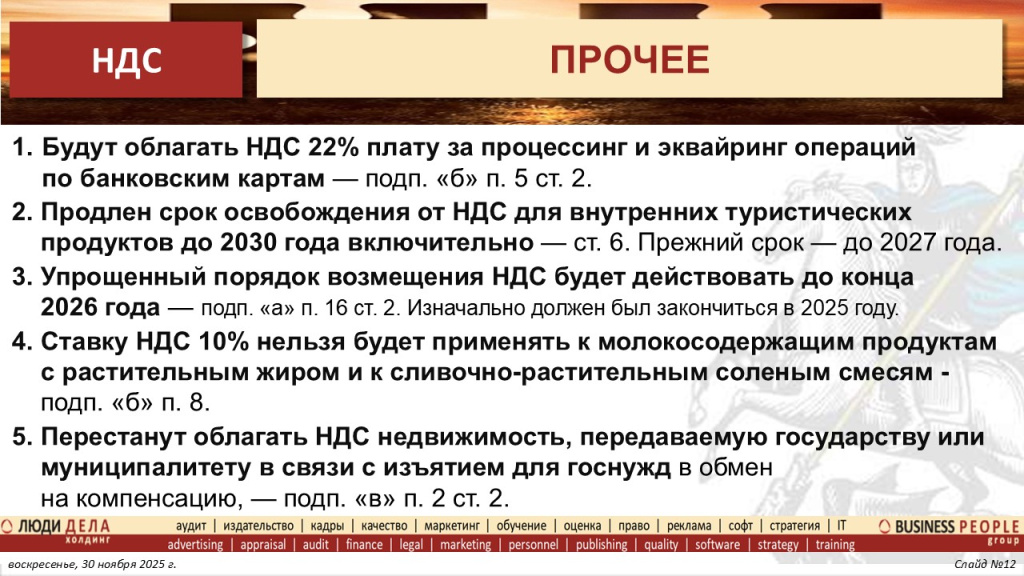 НДС

ПРОЧЕЕ

1. Будут облагать НДС 22% плату за процессинг и эквайринг операций по банковским картам — подп. «б» п. 5 ст. 2.
2. Продлен срок освобождения от НДС для внутренних туристических продуктов до 2030 года включительно — ст. 6. Прежний срок — до 2027 года.
3. Упрощенный порядок возмещения НДС будет действовать до конца 2026 года — подп. «а» п. 16 ст. 2. Изначально должен был закончиться в 2025 году.
4. Ставку НДС 10% нельзя будет применять к молокосодержащим продуктам с растительным жиром и к сливочно-растительным соленым смесям - подп. «б» п. 8.
5. Перестанут облагать НДС недвижимость, передаваемую государству или муниципалитету в связи с изъятием для госнужд в обмен на компенсацию, — подп. «в» п. 2 ст. 2.

ЛЮДИ ДЕЛА холдинг
аудит | издательство | кадры | качество | маркетинг | обучение | оценка | право | реклама | софт | стратегия | IT
advertising | appraisal | audit | finance | legal | marketing | personnel | publishing | quality | software | strategy | training
BUSINESS PEOPLE group

воскресенье, 30 ноября 2025 г.
Слайд №12